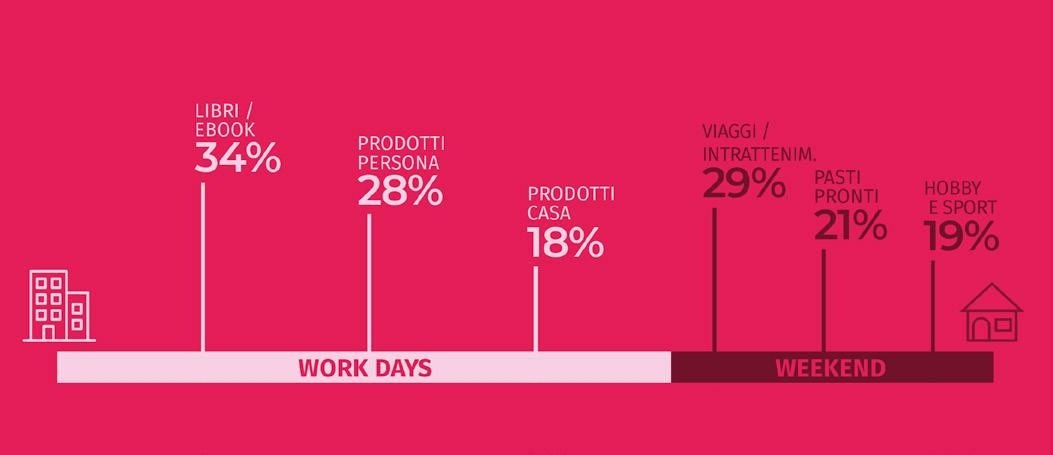 LIBRI / EBOOK
34%

PRODOTTI PERSONA
28%

PRODOTTI CASA
18%

VIAGGI / INTRATTENIM.
29%

PASTI PRONTI
21%

HOBBY E SPORT
19%

WORK DAYS

WEEKEND